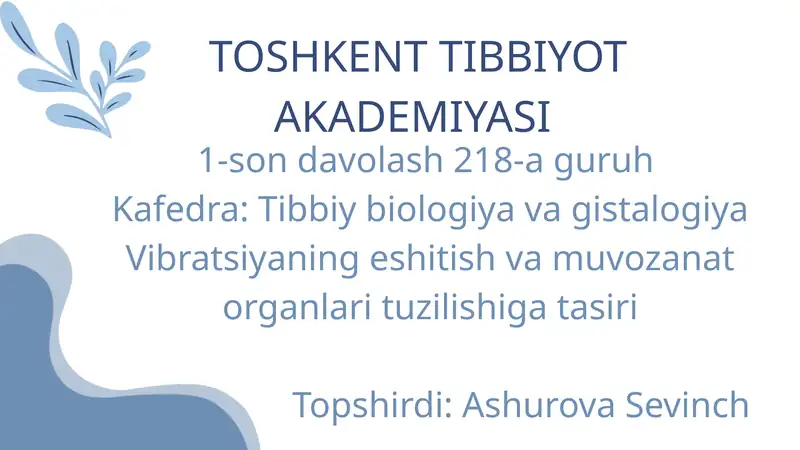 TOSHKENT TIBBIYOT AKADEMIYASI

1-son davolash 218-a guruh
Kafedra: Tibbiy biologiya va gistalogiya
Vibratsiyaning eshitish va muvozanat organlari tuzilishiga tasiri

Topshirdi: Ashurova Sevinch